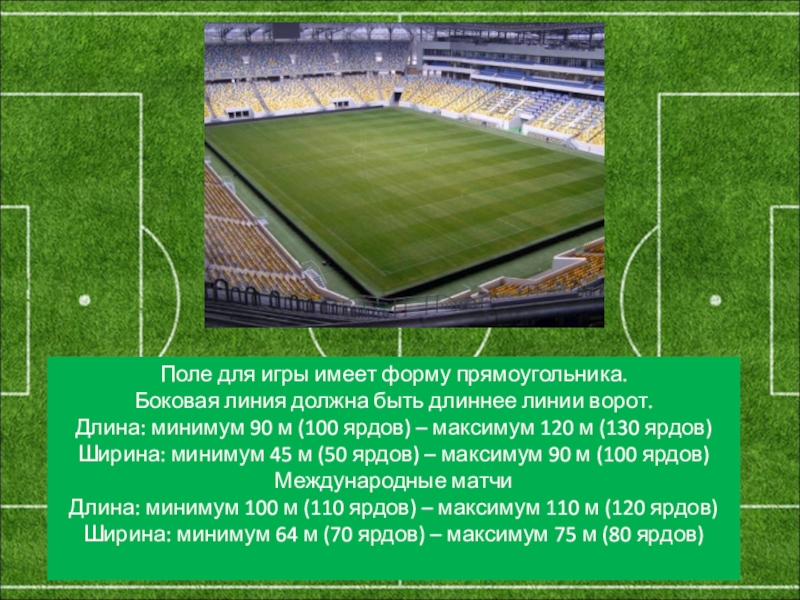 Поле для игры имеет форму прямоугольника.
Боковая линия должна быть длиннее линии ворот.
Длина: минимум 90 м (100 ярдов) – максимум 120 м (130 ярдов)
Ширина: минимум 45 м (50 ярдов) – максимум 90 м (100 ярдов)
Международные матчи
Длина: минимум 100 м (110 ярдов) – максимум 110 м (120 ярдов)
Ширина: минимум 64 м (70 ярдов) – максимум 75 м (80 ярдов)